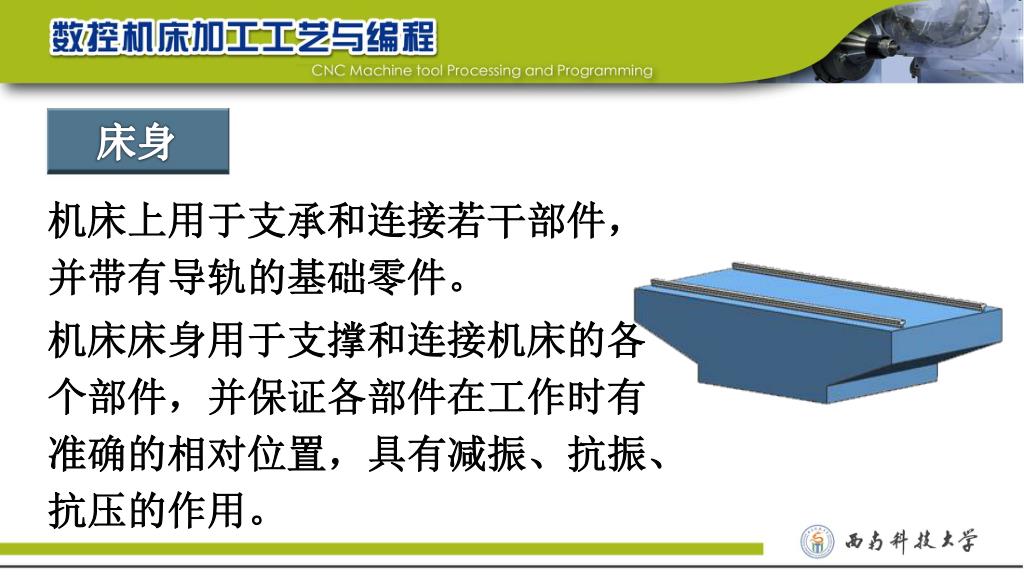 数控机床加工工艺与编程
CNC Machine tool Processing and Programming

床身

机床上用于支承和连接若干部件，并带有导轨的基础零件。

机床床身用于支撑和连接机床的各个部件，并保证各部件在工作时有准确的相对位置，具有减振、抗振、抗压的作用。

西南科技大学